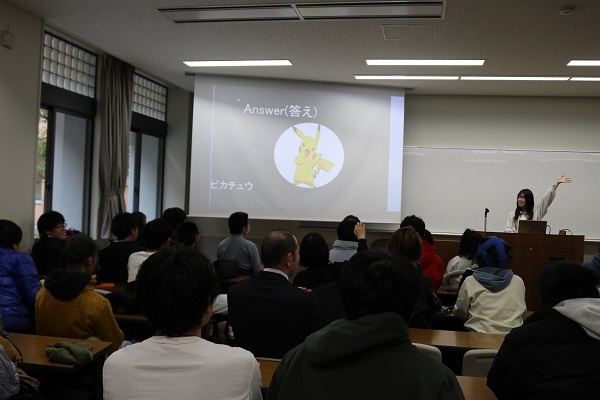 Answer(答え)

ピカチュウ